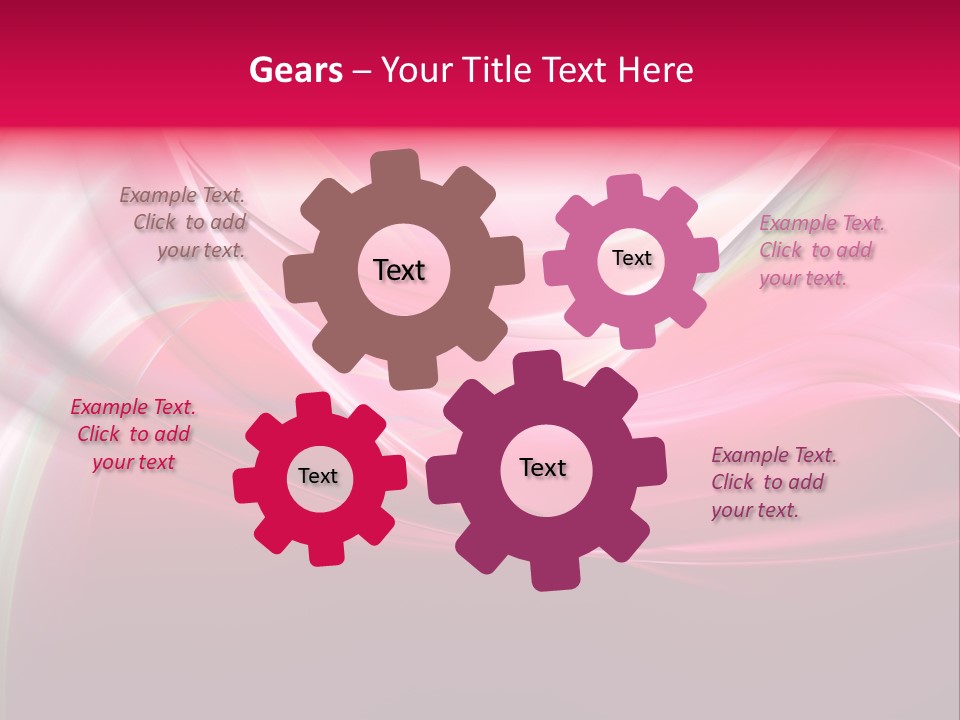 Gears – Your Title Text Here

Example Text. Click to add your text.

Text

Text

Example Text. Click to add your text.

Example Text. Click to add your text

Text

Text

Example Text. Click to add your text.